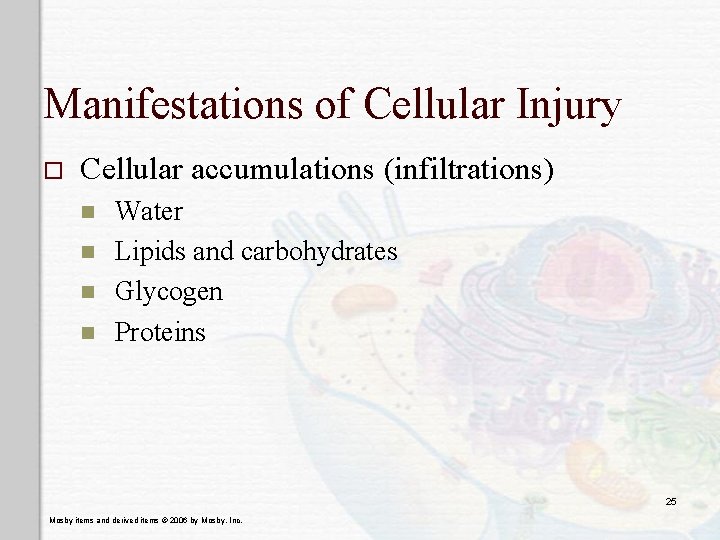 Manifestations of Cellular Injury

Cellular accumulations (infiltrations)

Water

Lipids and carbohydrates

Glycogen

Proteins

25

Mosby items and derived items © 2006 by Mosby, Inc.